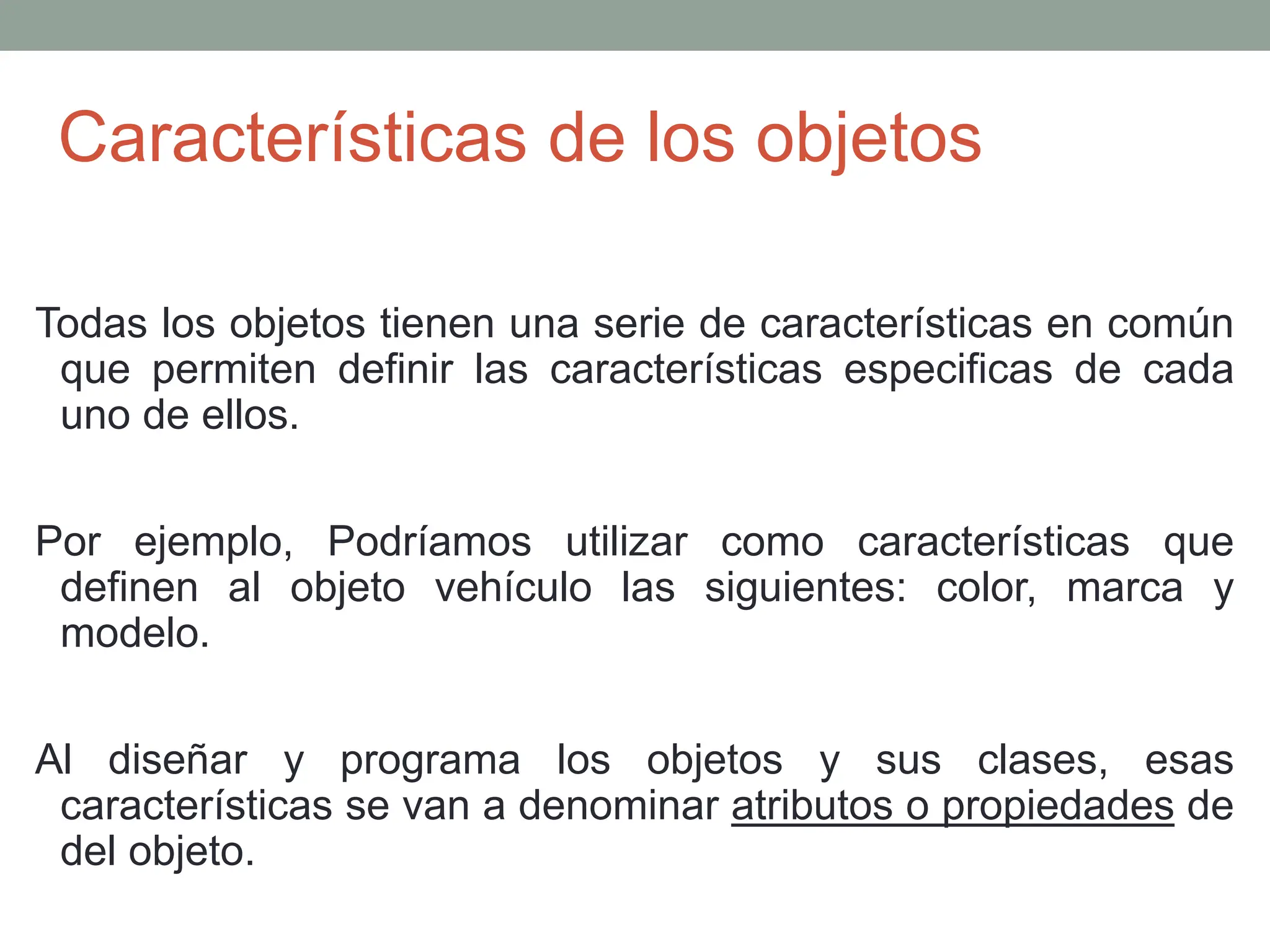 Características de los objetos

Todas los objetos tienen una serie de características en común que permiten definir las características especificas de cada uno de ellos.

Por ejemplo, Podríamos utilizar como características que definen al objeto vehículo las siguientes: color, marca y modelo.

Al diseñar y programa los objetos y sus clases, esas características se van a denominar atributos o propiedades de del objeto.